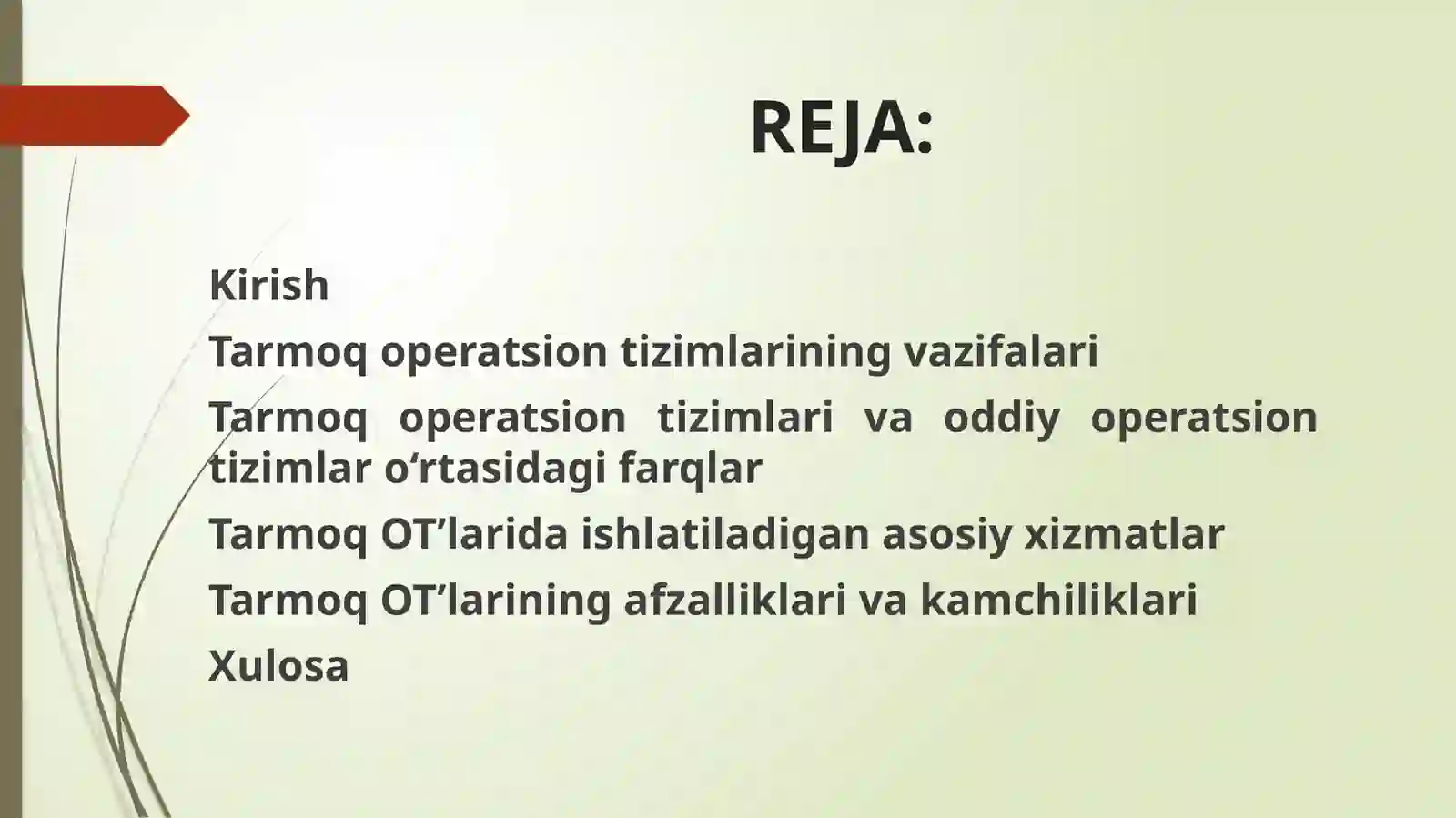 REJA:

Kirish

Tarmoq operatsion tizimlarining vazifalari

Tarmoq operatsion tizimlari va oddiy operatsion tizimlar o‘rtasidagi farqlar

Tarmoq OT’larida ishlatiladigan asosiy xizmatlar

Tarmoq OT’larining afzalliklari va kamchiliklari

Xulosa